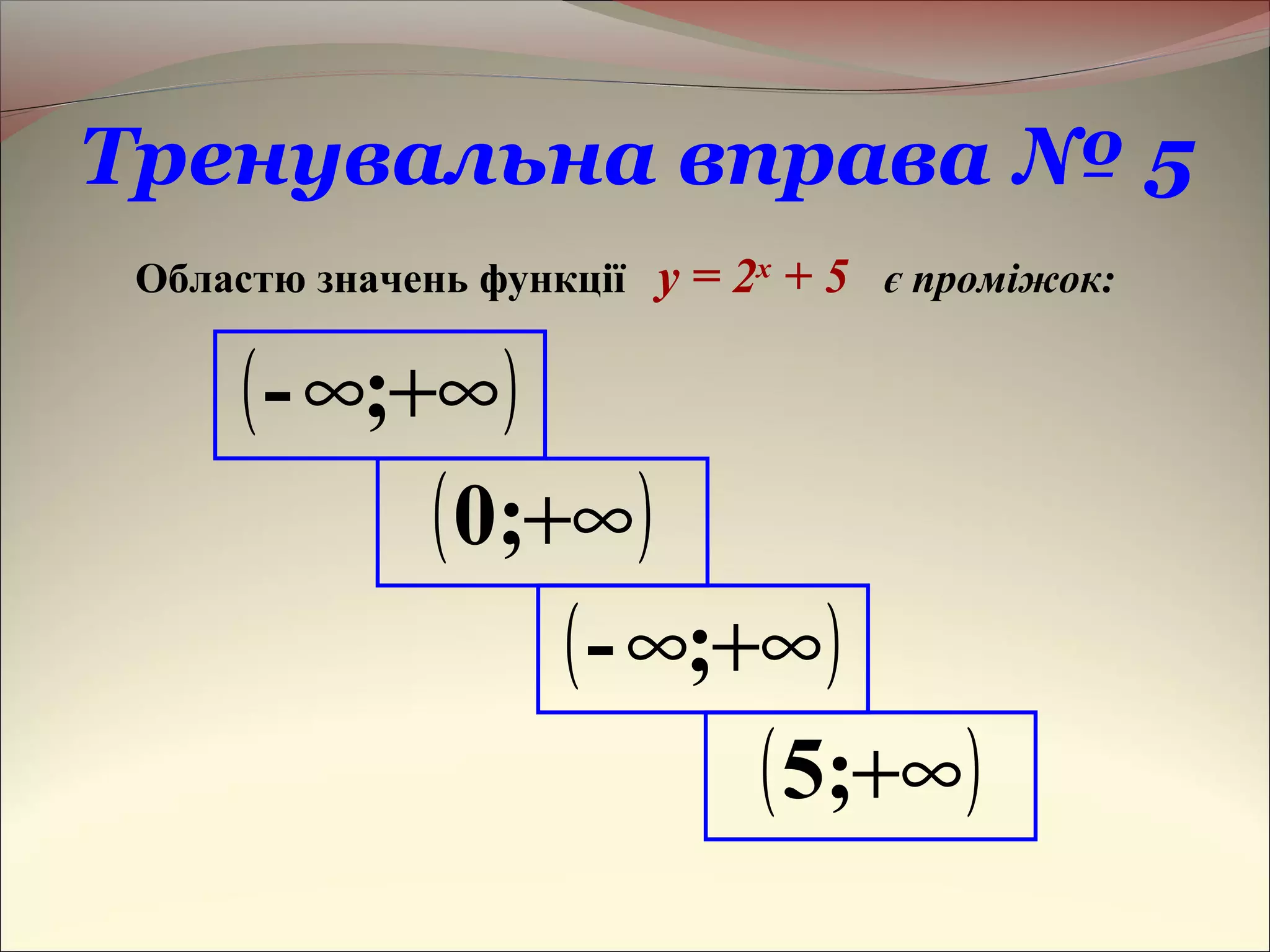 Тренувальна вправа № 5

Областю значень функції $y = 2^x + 5$ є проміжок:

$(-\infty;+\infty)$

$(0;+\infty)$

$(-\infty;+\infty)$

$(5;+\infty)$